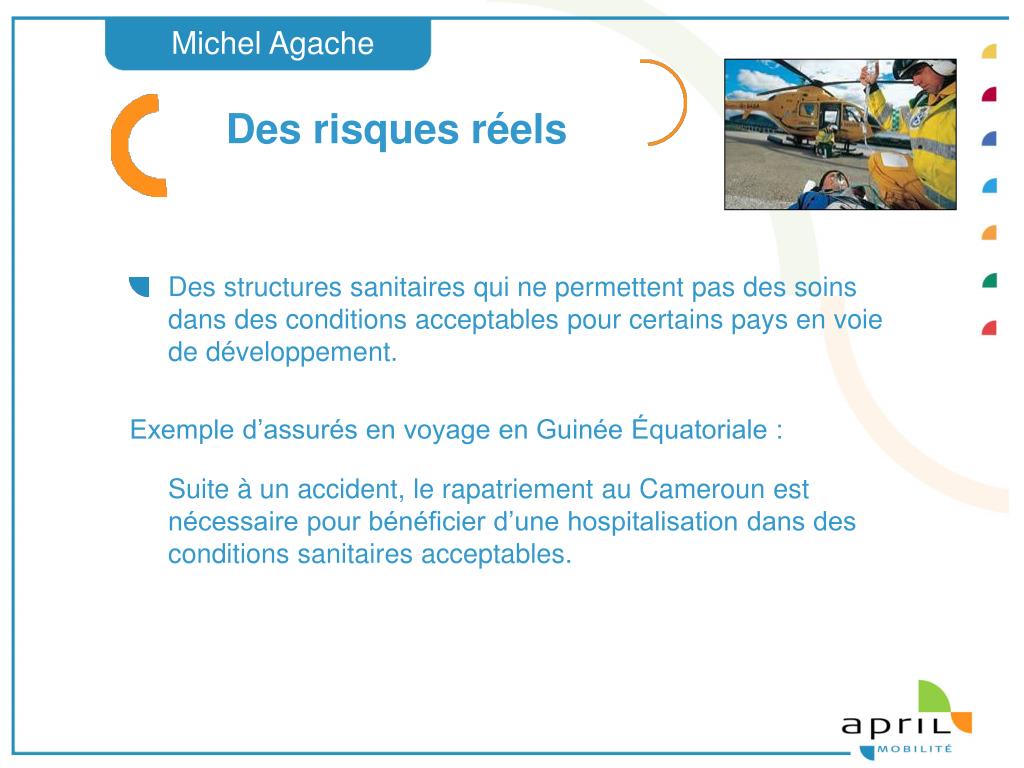 Michel Agache

Des risques réels

Des structures sanitaires qui ne permettent pas des soins dans des conditions acceptables pour certains pays en voie de développement.

Exemple d’assurés en voyage en Guinée Équatoriale :

Suite à un accident, le rapatriement au Cameroun est nécessaire pour bénéficier d’une hospitalisation dans des conditions sanitaires acceptables.

april
MOBILITÉ